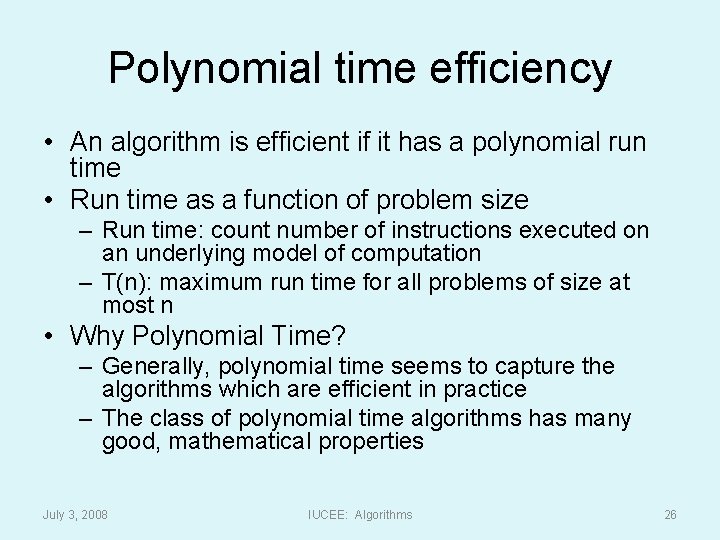 Polynomial time efficiency

• An algorithm is efficient if it has a polynomial run time
• Run time as a function of problem size
– Run time: count number of instructions executed on an underlying model of computation
– T(n): maximum run time for all problems of size at most n
• Why Polynomial Time?
– Generally, polynomial time seems to capture the algorithms which are efficient in practice
– The class of polynomial time algorithms has many good, mathematical properties

July 3, 2008

IUCEE: Algorithms

26